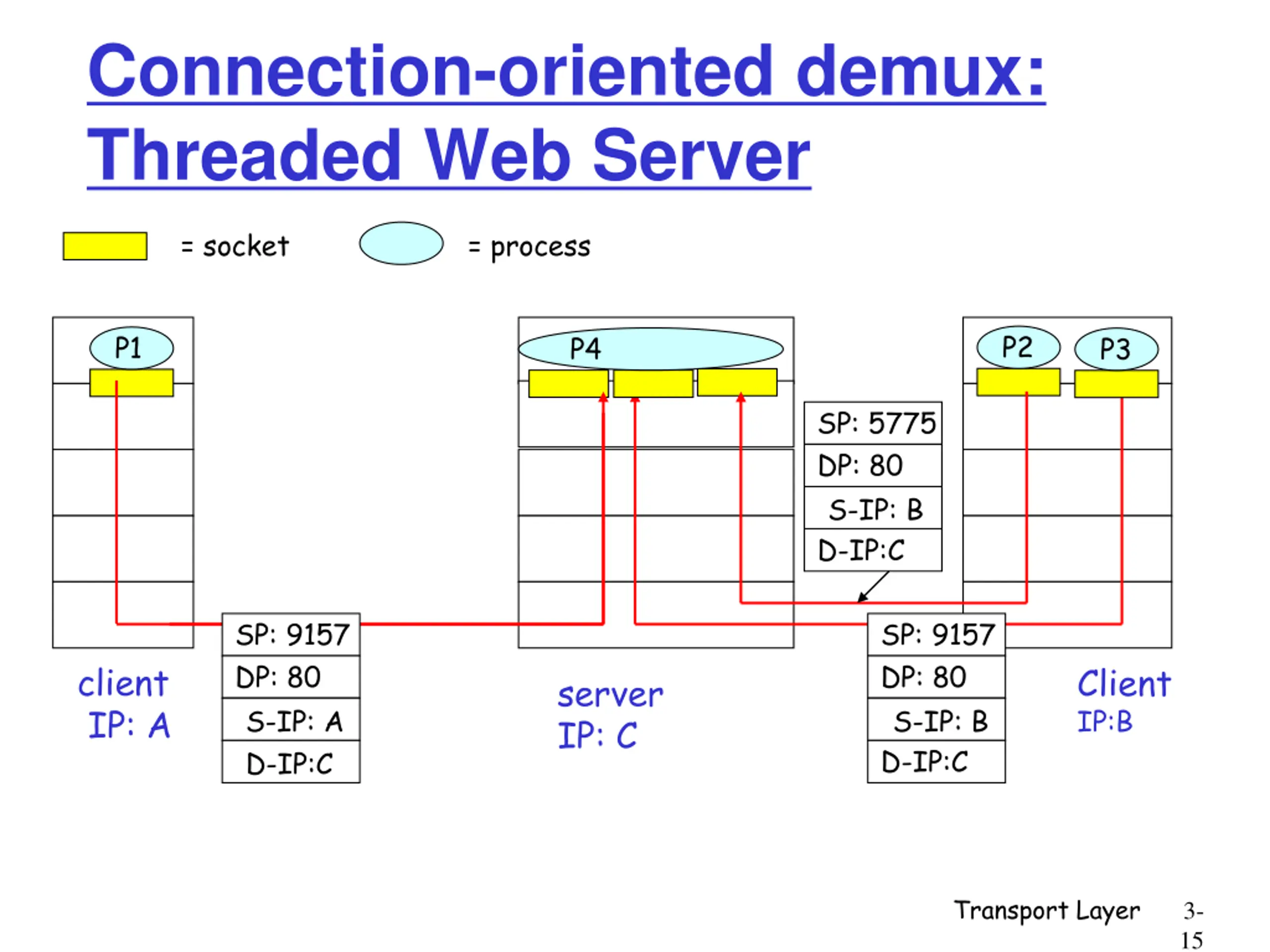 Connection-oriented demux: Threaded Web Server

= socket

= process

P1

P4

P2

P3

SP: 5775
DP: 80
S-IP: B
D-IP:C

SP: 9157
DP: 80
S-IP: A
D-IP:C

SP: 9157
DP: 80
S-IP: B
D-IP:C

client
IP: A

server
IP: C

Client
IP:B

Transport Layer 3-15